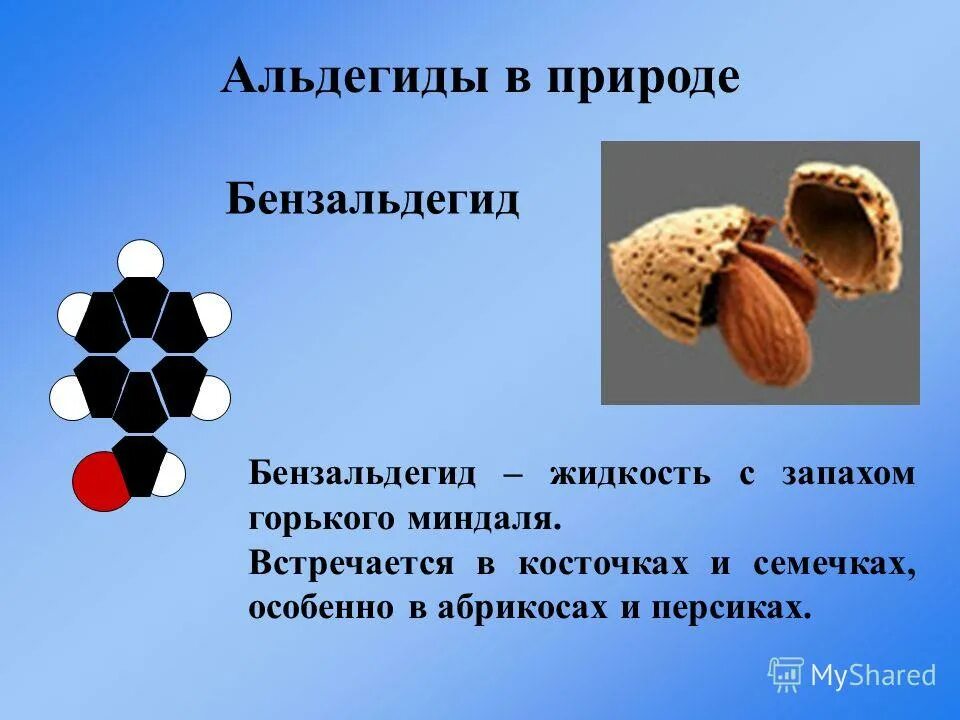 Альдегиды в природе

Бензальдегид

Бензальдегид – жидкость с запахом горького миндаля.
Встречается в косточках и семечках, особенно в абрикосах и персиках.

MyShared